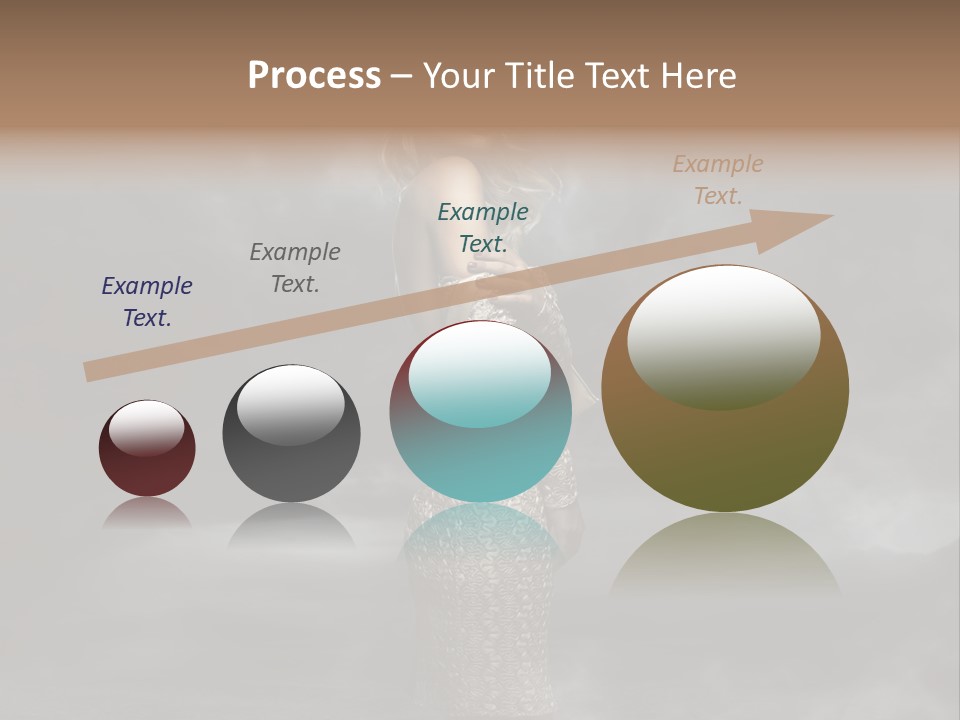 Process – Your Title Text Here

Example Text.

Example Text.

Example Text.

Example Text.